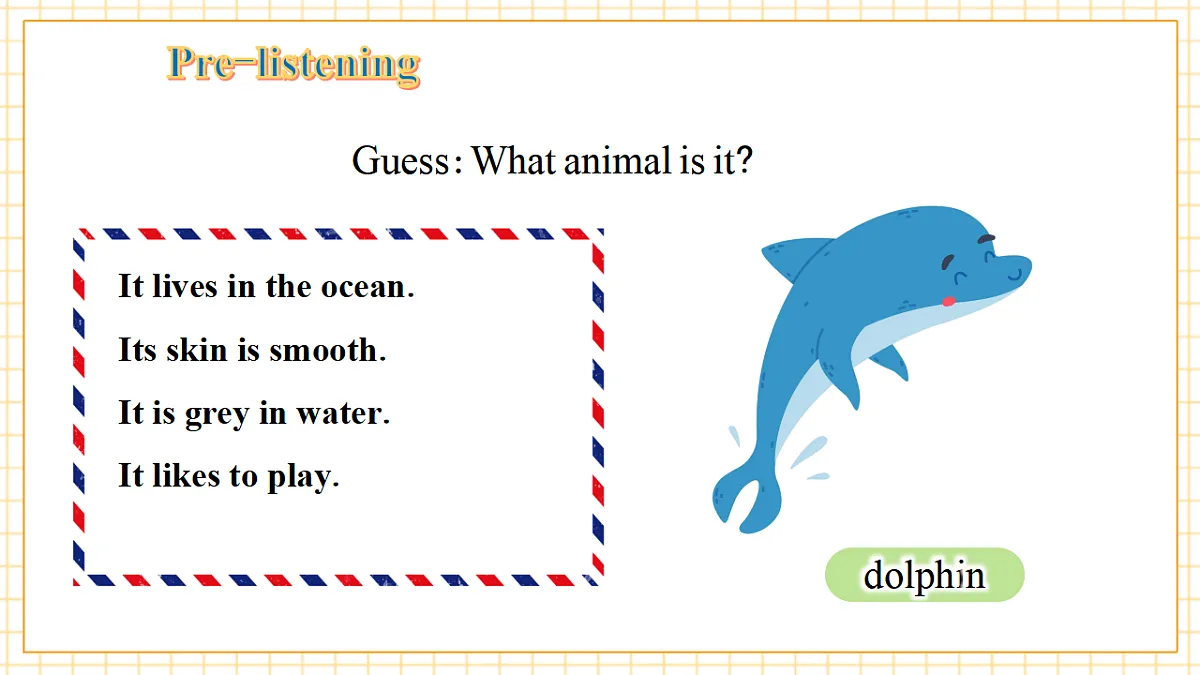 Pre-listening

Guess: What animal is it?

It lives in the ocean.

Its skin is smooth.

It is grey in water.

It likes to play.

dolphin